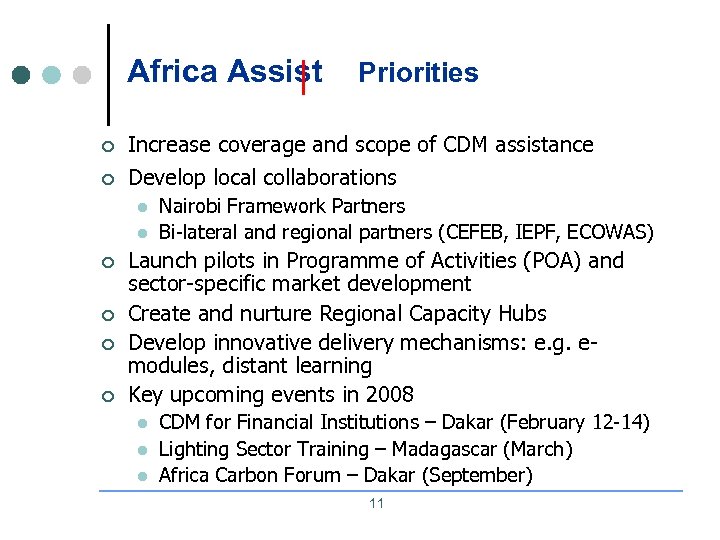 Africa Assist Priorities

Increase coverage and scope of CDM assistance

Develop local collaborations

Nairobi Framework Partners

Bi-lateral and regional partners (CEFEB, IEPF, ECOWAS)

Launch pilots in Programme of Activities (POA) and sector-specific market development

Create and nurture Regional Capacity Hubs

Develop innovative delivery mechanisms: e.g. e-modules, distant learning

Key upcoming events in 2008

CDM for Financial Institutions – Dakar (February 12-14)

Lighting Sector Training – Madagascar (March)

Africa Carbon Forum – Dakar (September)

11